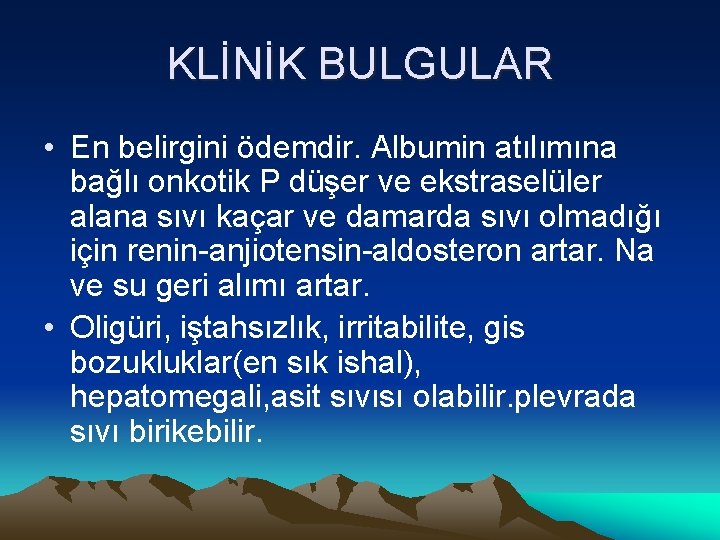 KLİNİK BULGULAR

• En belirgini ödemdir. Albumin atılımına bağlı onkotik P düşer ve ekstraselüler alana sıvı kaçar ve damarda sıvı olmadığı için renin-anjiotensin-aldosteron artar. Na ve su geri alımı artar.

• Oligüri, iştahsızlık, irritabilite, gis bozukluklar(en sık ishal), hepatomegali,asit sıvısı olabilir.plevrada sıvı birikebilir.